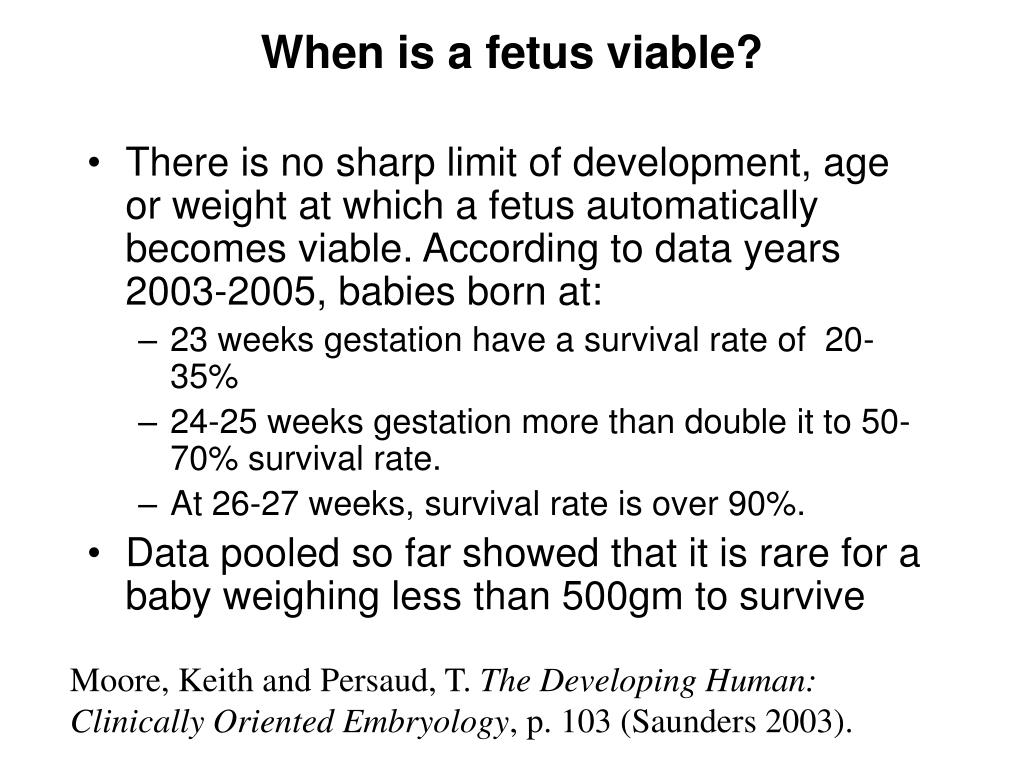 When is a fetus viable?

• There is no sharp limit of development, age or weight at which a fetus automatically becomes viable. According to data years 2003-2005, babies born at:
– 23 weeks gestation have a survival rate of 20-35%
– 24-25 weeks gestation more than double it to 50-70% survival rate.
– At 26-27 weeks, survival rate is over 90%.
• Data pooled so far showed that it is rare for a baby weighing less than 500gm to survive

Moore, Keith and Persaud, T. The Developing Human: Clinically Oriented Embryology, p. 103 (Saunders 2003).